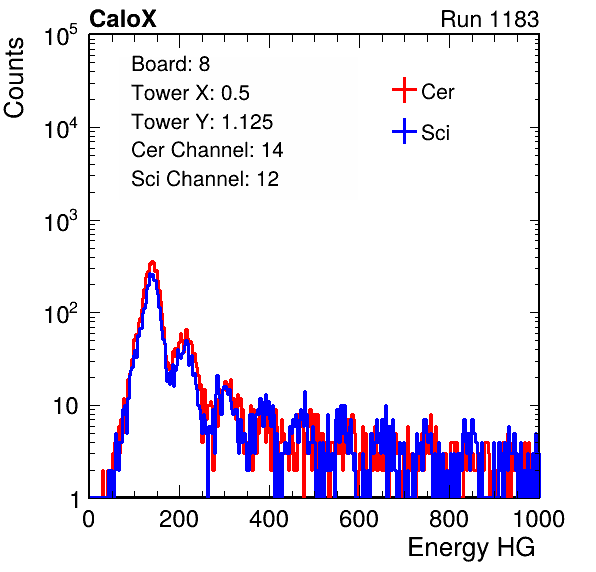 CaloX
Run 1183

Counts

$10^5$
$10^4$
$10^3$
$10^2$
10
1

Board: 8
Tower X: 0.5
Tower Y: 1.125
Cer Channel: 14
Sci Channel: 12

Cer
Sci

0
200
400
600
800
1000

Energy HG